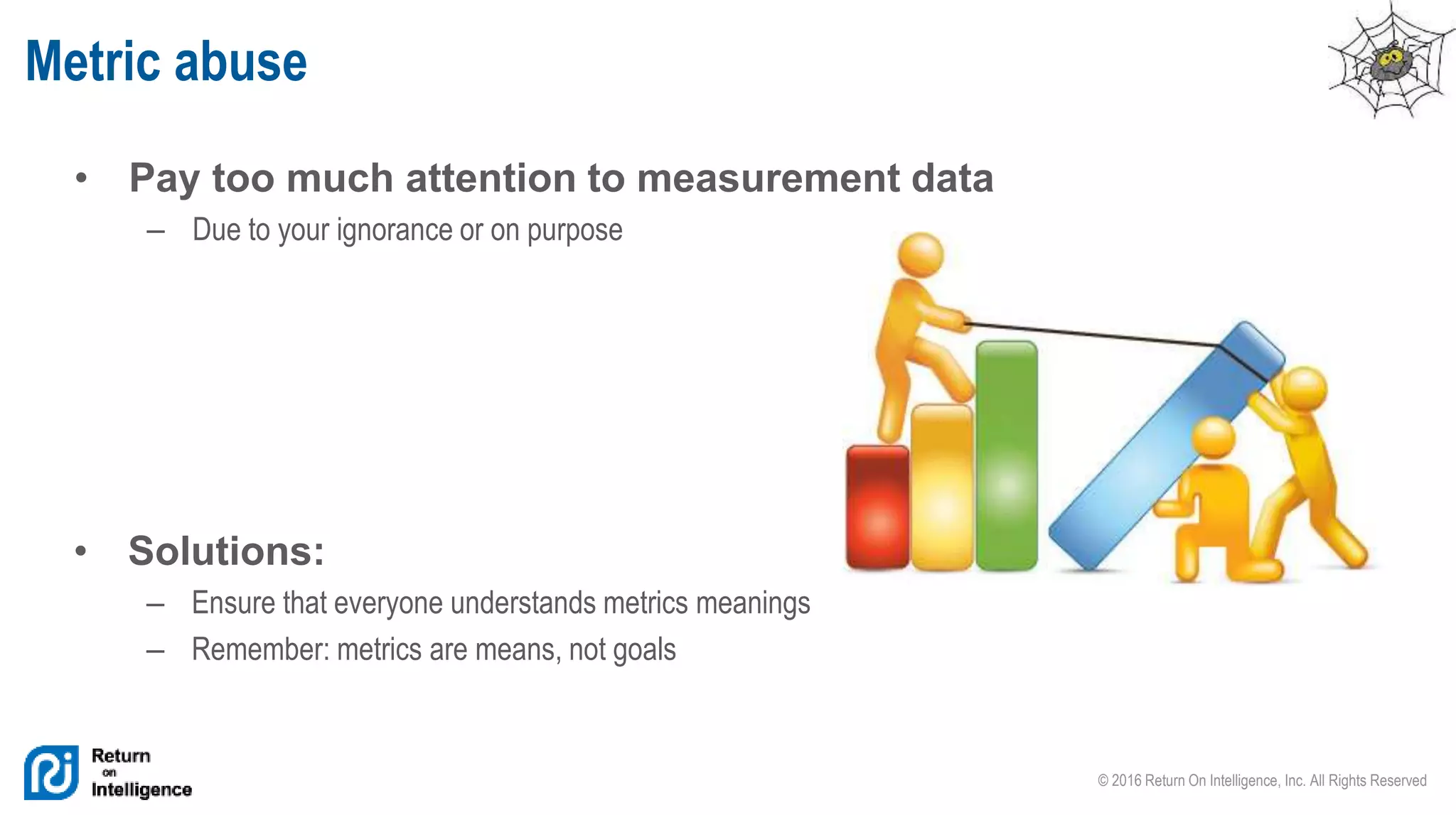 Metric abuse

• Pay too much attention to measurement data
– Due to your ignorance or on purpose

• Solutions:
– Ensure that everyone understands metrics meanings
– Remember: metrics are means, not goals

Return on Intelligence

© 2016 Return On Intelligence, Inc. All Rights Reserved